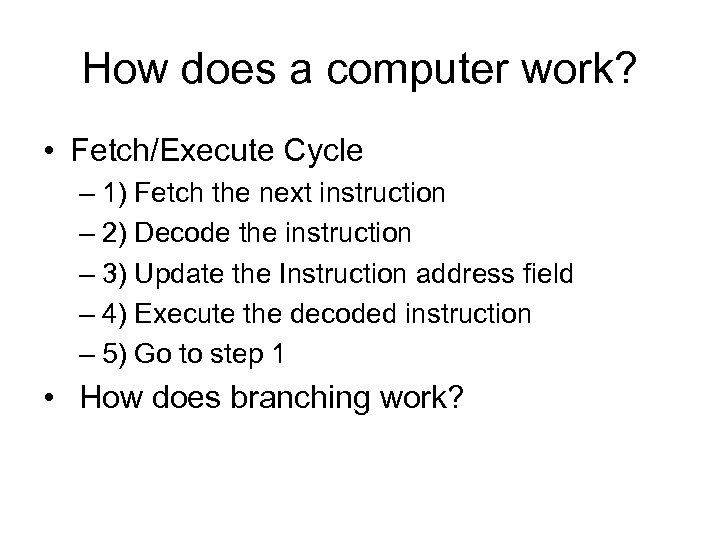 How does a computer work?

• Fetch/Execute Cycle
– 1) Fetch the next instruction
– 2) Decode the instruction
– 3) Update the Instruction address field
– 4) Execute the decoded instruction
– 5) Go to step 1

• How does branching work?